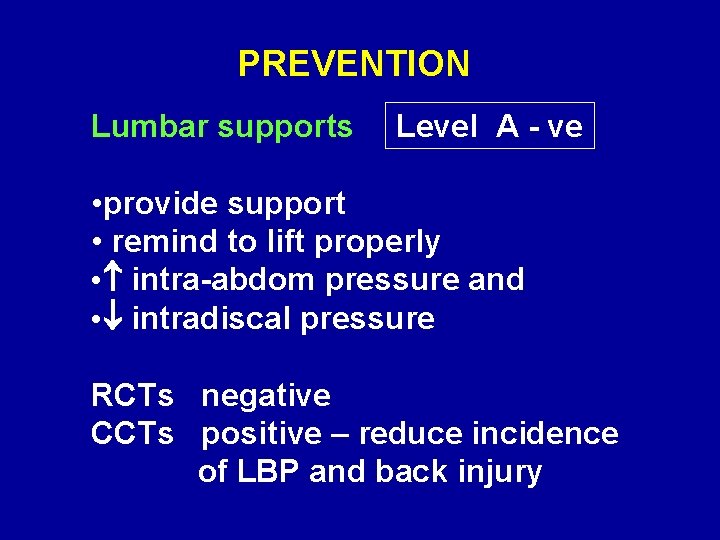 PREVENTION

Lumbar supports Level A - ve

•provide support
• remind to lift properly
•↑ intra-abdom pressure and
•↓ intradiscal pressure

RCTs negative
CCTs positive – reduce incidence of LBP and back injury